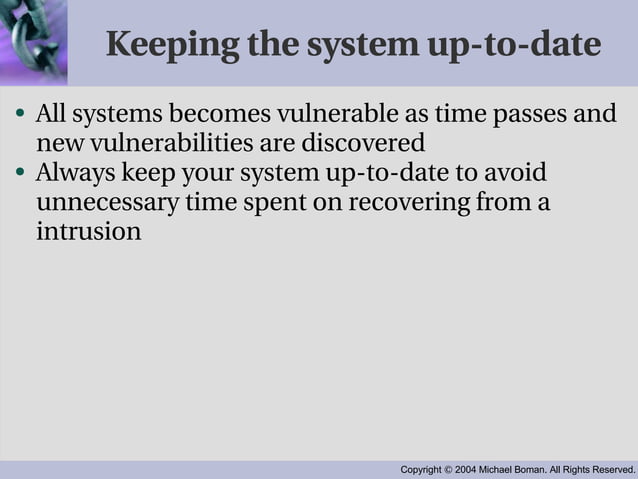 Keeping the system up-to-date

• All systems becomes vulnerable as time passes and new vulnerabilities are discovered
• Always keep your system up-to-date to avoid unnecessary time spent on recovering from a intrusion

Copyright © 2004 Michael Boman. All Rights Reserved.